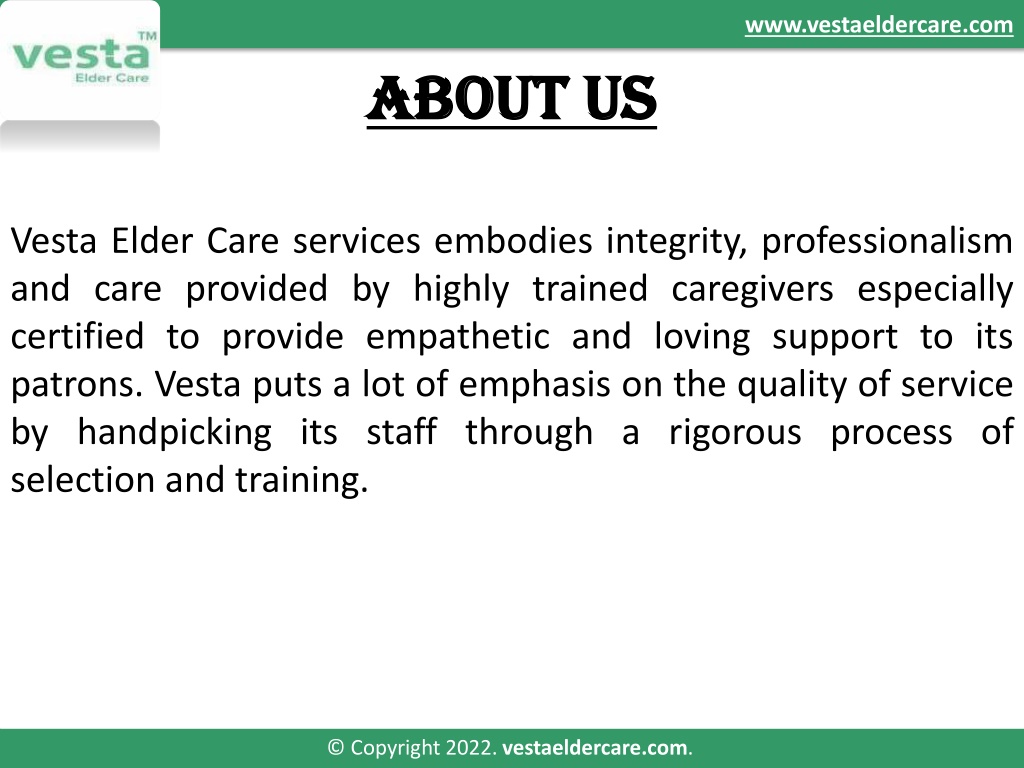 vesta™
Elder Care

www.vestaeldercare.com

ABOUT US

Vesta Elder Care services embodies integrity, professionalism and care provided by highly trained caregivers especially certified to provide empathetic and loving support to its patrons. Vesta puts a lot of emphasis on the quality of service by handpicking its staff through a rigorous process of selection and training.

© Copyright 2022. vestaeldercare.com.